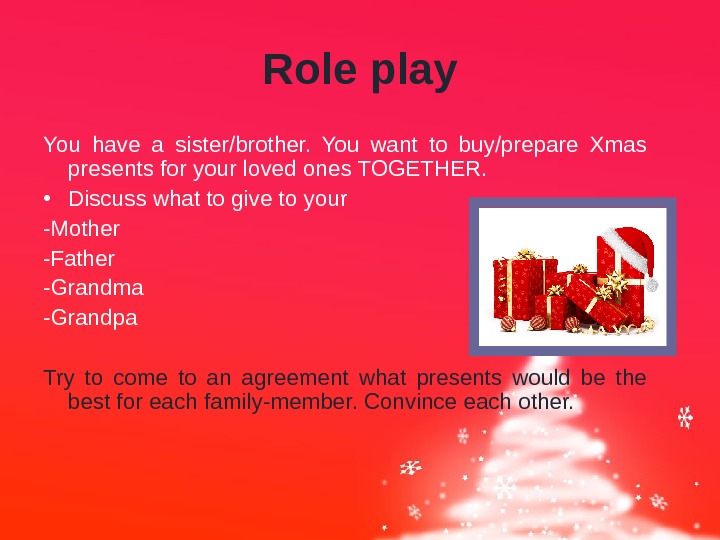 Role play

You have a sister/brother. You want to buy/prepare Xmas presents for your loved ones TOGETHER.

• Discuss what to give to your

-Mother

-Father

-Grandma

-Grandpa

Try to come to an agreement what presents would be the best for each family-member. Convince each other.